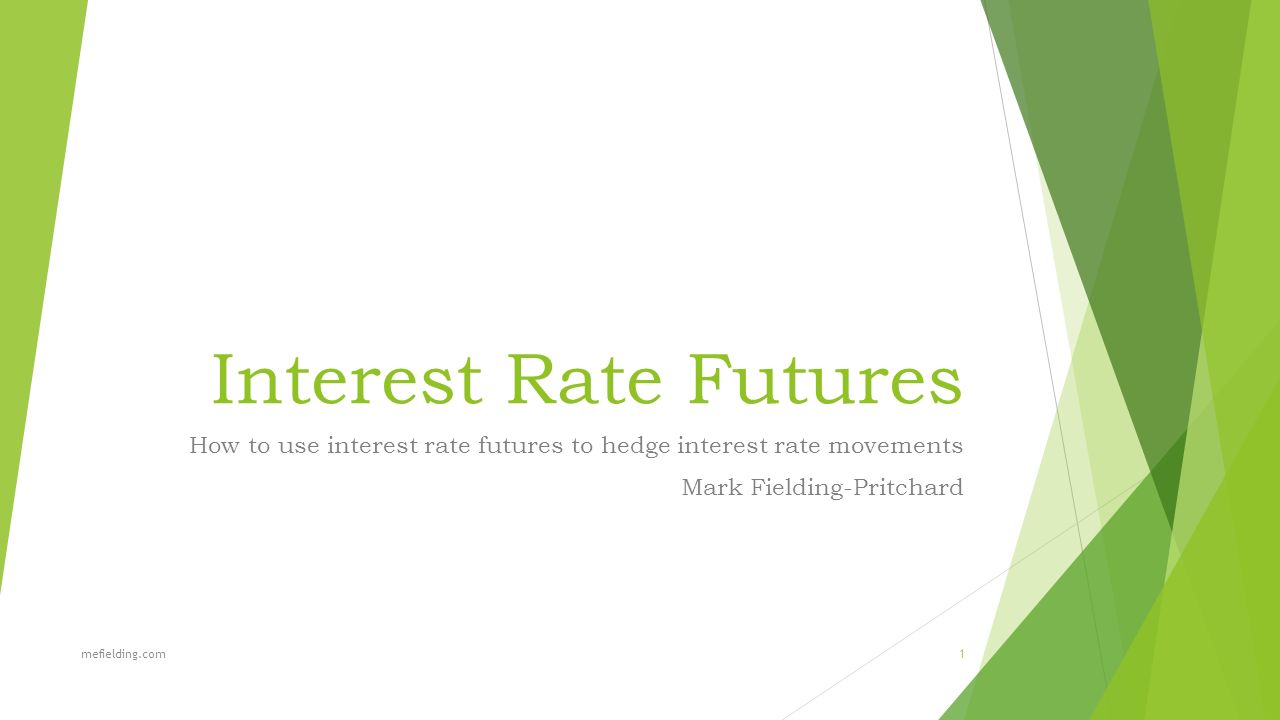 Interest Rate Futures

How to use interest rate futures to hedge interest rate movements

Mark Fielding-Pritchard

mefielding.com

1